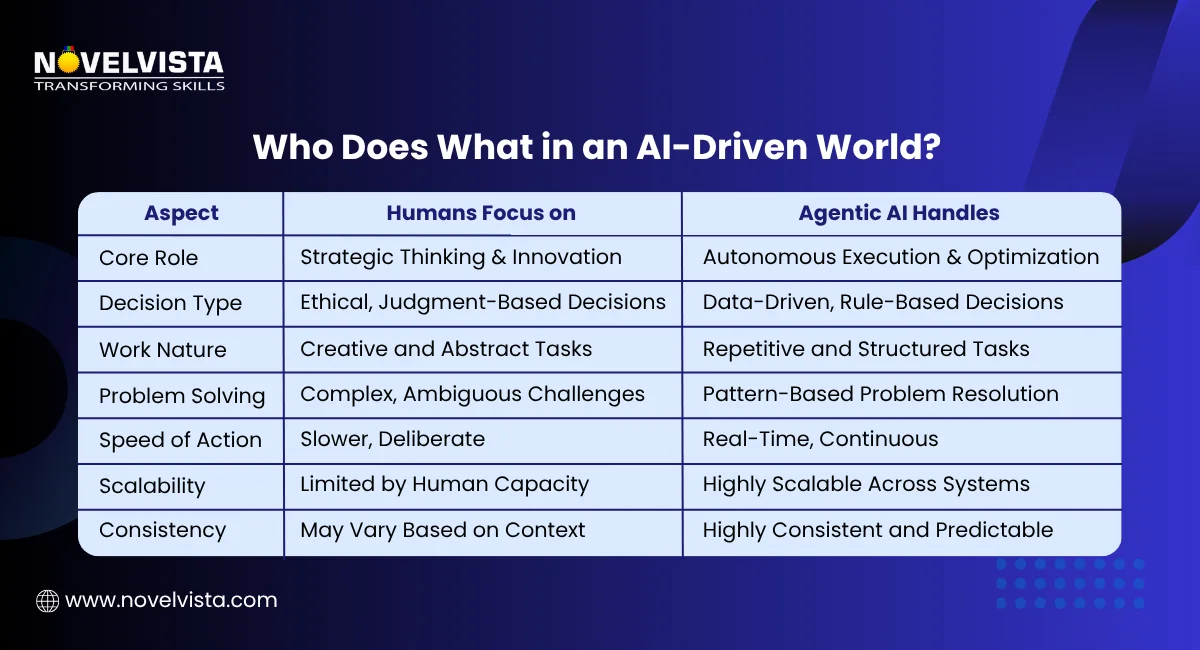 NOVELVISTA
TRANSFORMING SKILLS

Who Does What in an AI-Driven World?

| Aspect | Humans Focus on | Agentic AI Handles |
|---|---|---|
| Core Role | Strategic Thinking & Innovation | Autonomous Execution & Optimization |
| Decision Type | Ethical, Judgment-Based Decisions | Data-Driven, Rule-Based Decisions |
| Work Nature | Creative and Abstract Tasks | Repetitive and Structured Tasks |
| Problem Solving | Complex, Ambiguous Challenges | Pattern-Based Problem Resolution |
| Speed of Action | Slower, Deliberate | Real-Time, Continuous |
| Scalability | Limited by Human Capacity | Highly Scalable Across Systems |
| Consistency | May Vary Based on Context | Highly Consistent and Predictable |

www.novelvista.com